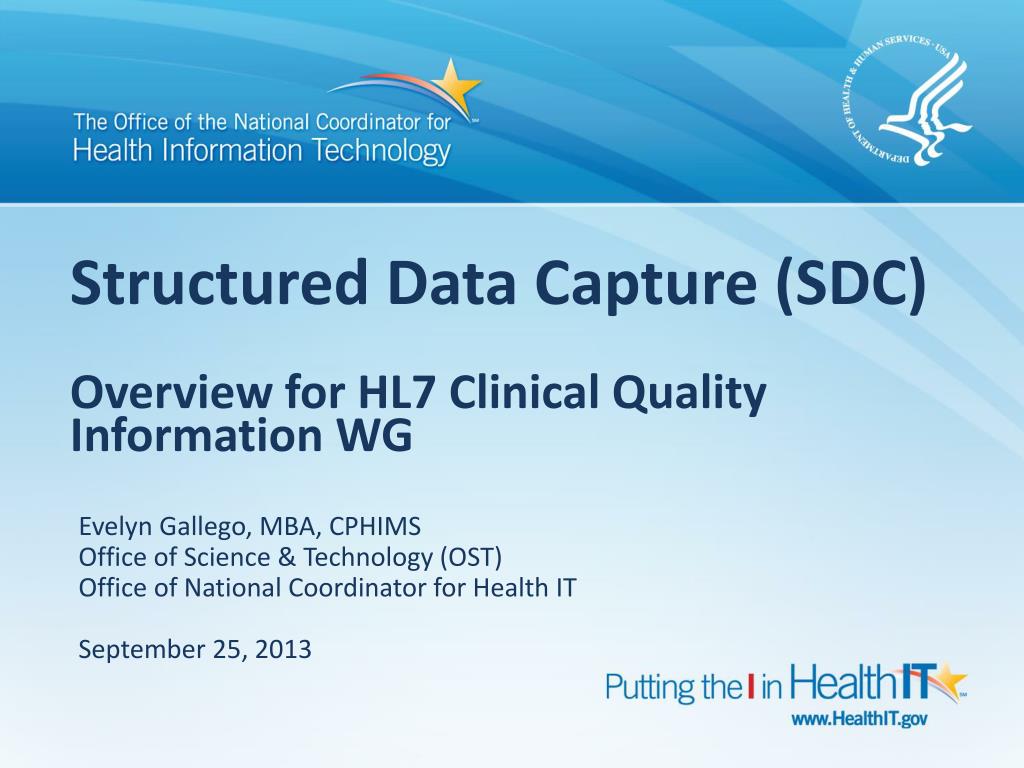 The Office of the National Coordinator for Health Information Technology

DEPARTMENT OF HEALTH & HUMAN SERVICES · USA

Structured Data Capture (SDC)

Overview for HL7 Clinical Quality Information WG

Evelyn Gallego, MBA, CPHIMS
Office of Science & Technology (OST)
Office of National Coordinator for Health IT

September 25, 2013

Putting the I in HealthIT
www.HealthIT.gov